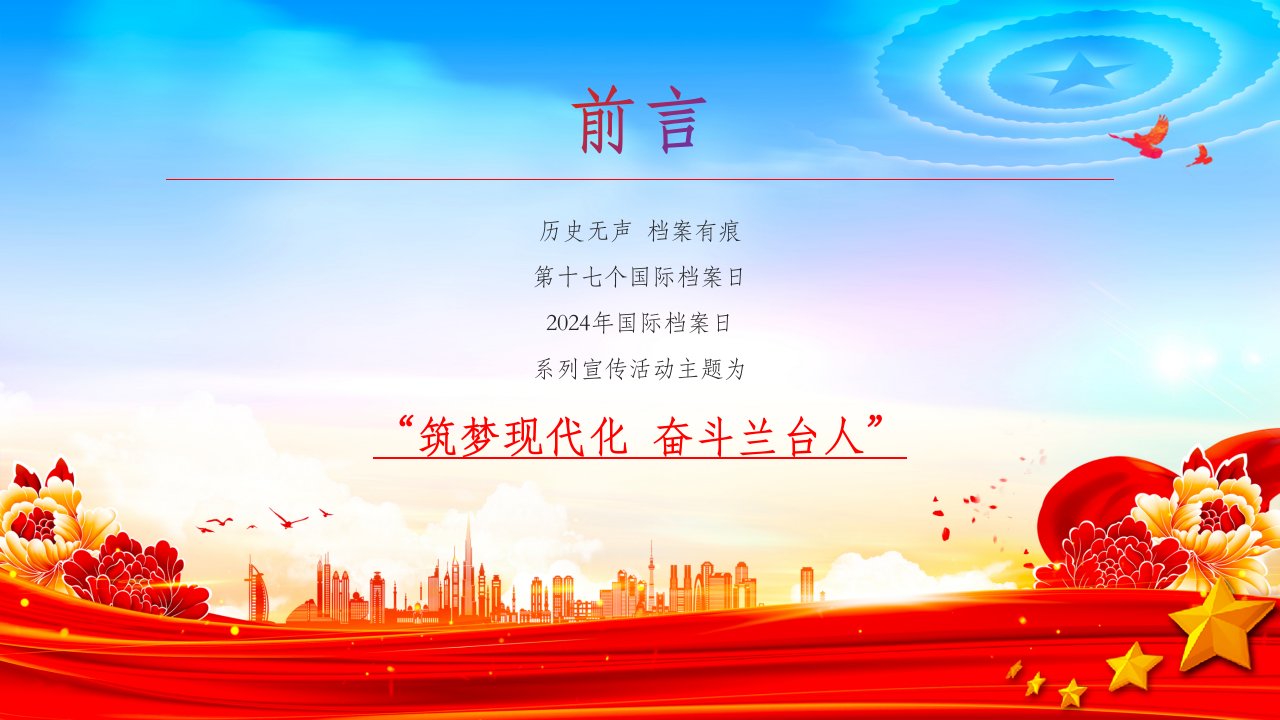 前言

历史无声 档案有痕

第十七个国际档案日

2024年国际档案日

系列宣传活动主题为

“筑梦现代化 奋斗兰台人”